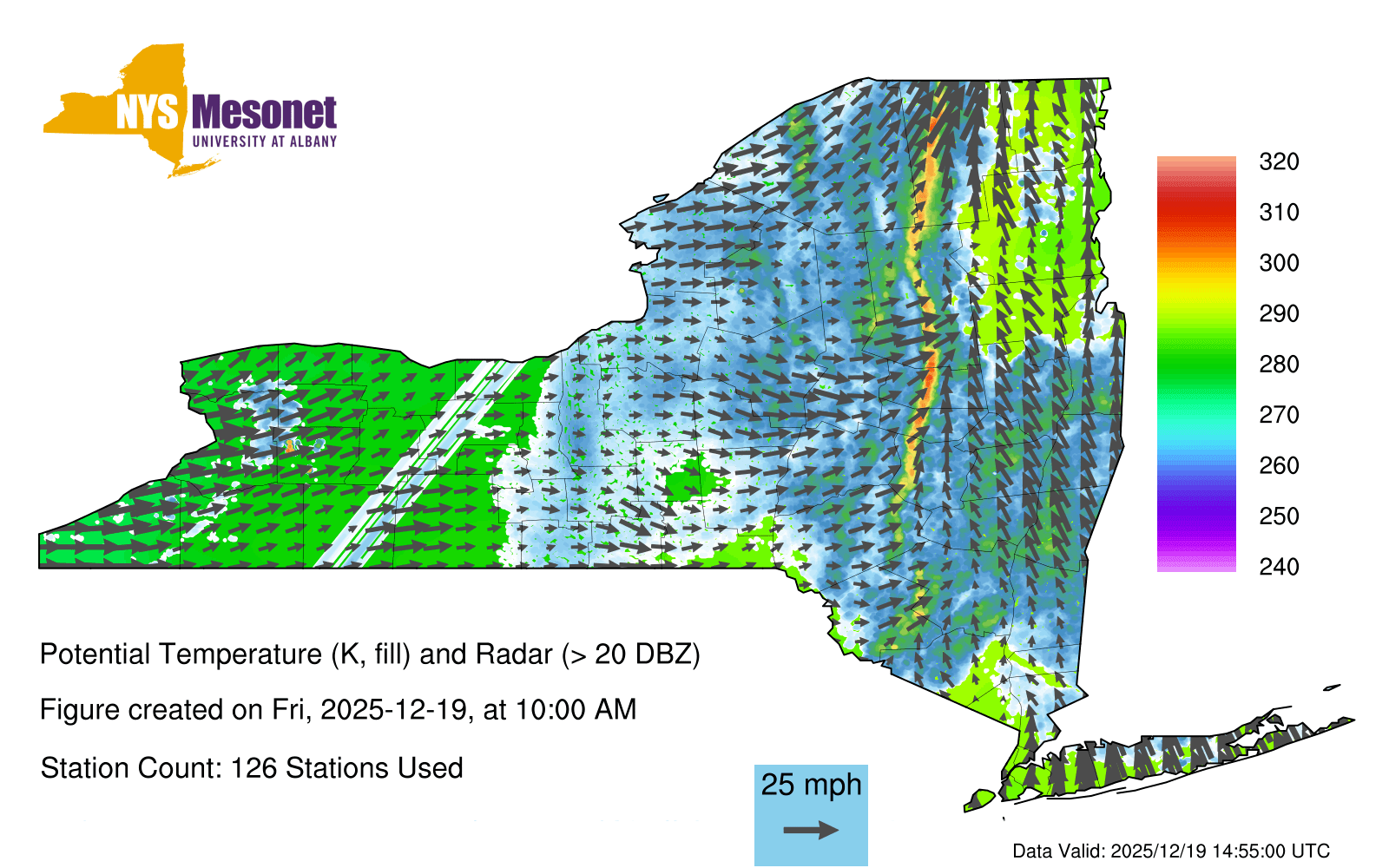 NYS Mesonet
UNIVERSITY AT ALBANY

320
310
300
290
280
270
260
250
240

Potential Temperature (K, fill) and Radar (> 20 DBZ)

Figure created on Fri, 2025-12-19, at 10:00 AM

Station Count: 126 Stations Used

25 mph

Data Valid: 2025/12/19 14:55:00 UTC